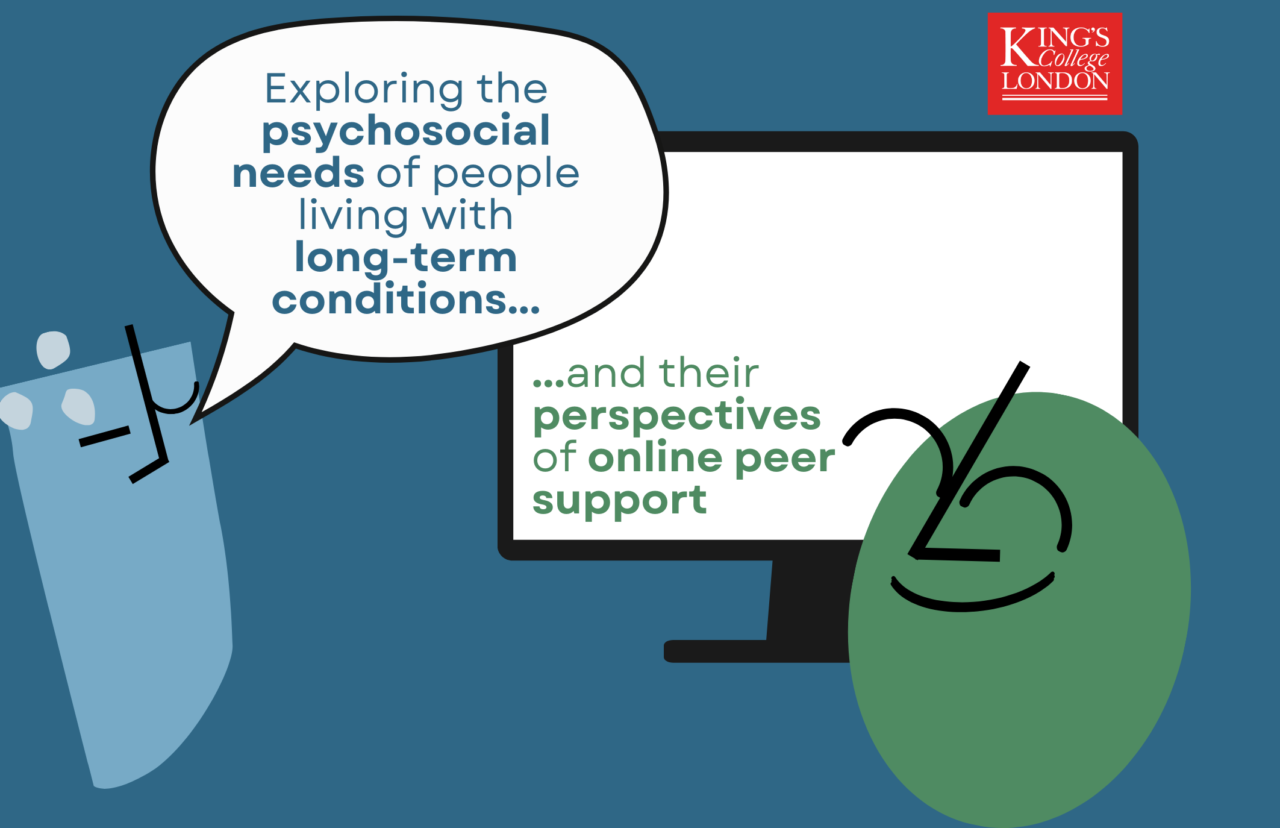 KING'S College LONDON

Exploring the psychosocial needs of people living with long-term conditions...

...and their perspectives of online peer support